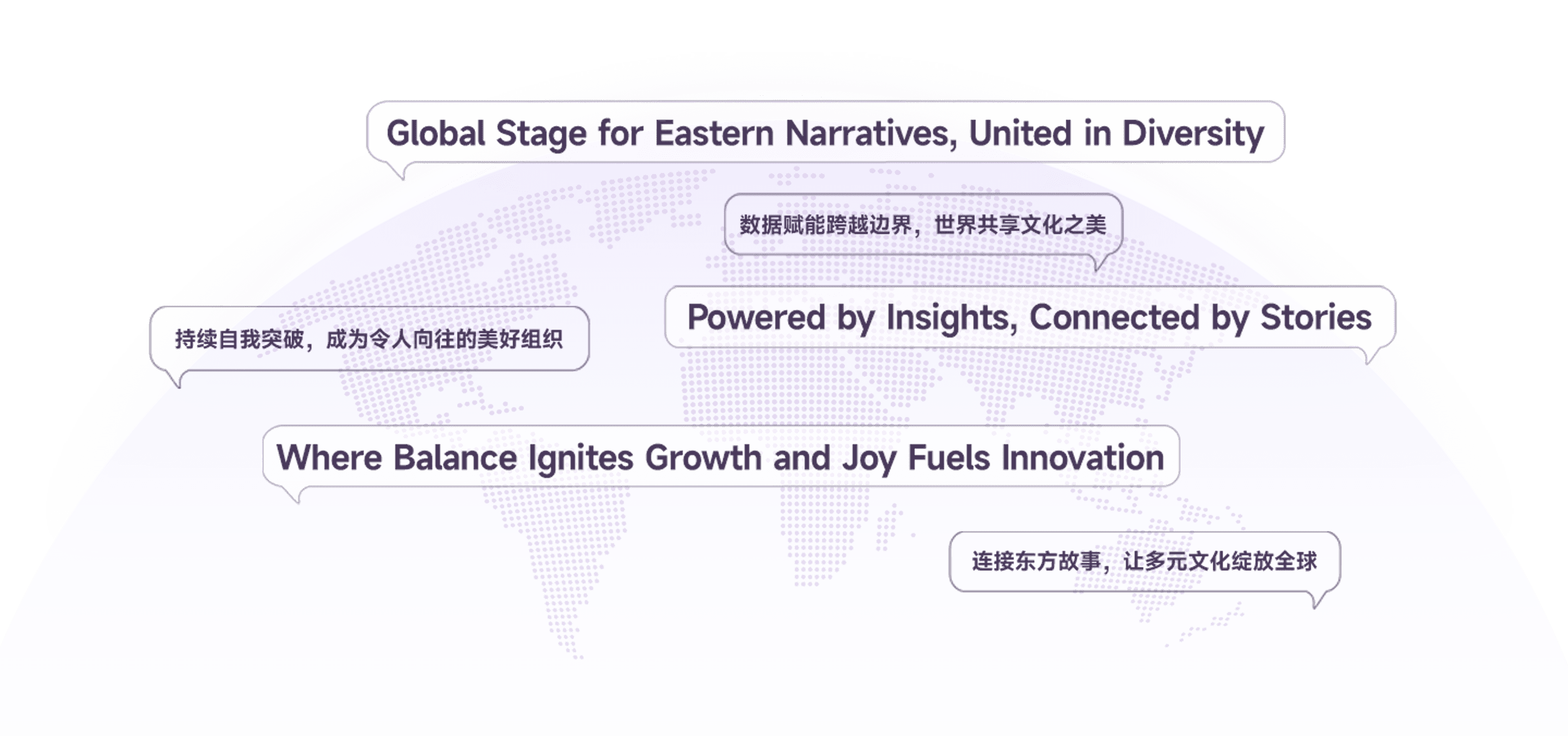 Global Stage for Eastern Narratives, United in Diversity

数据赋能跨越边界，世界共享文化之美

持续自我突破，成为令人向往的美好组织

Powered by Insights, Connected by Stories

Where Balance Ignites Growth and Joy Fuels Innovation

连接东方故事，让多元文化绽放全球